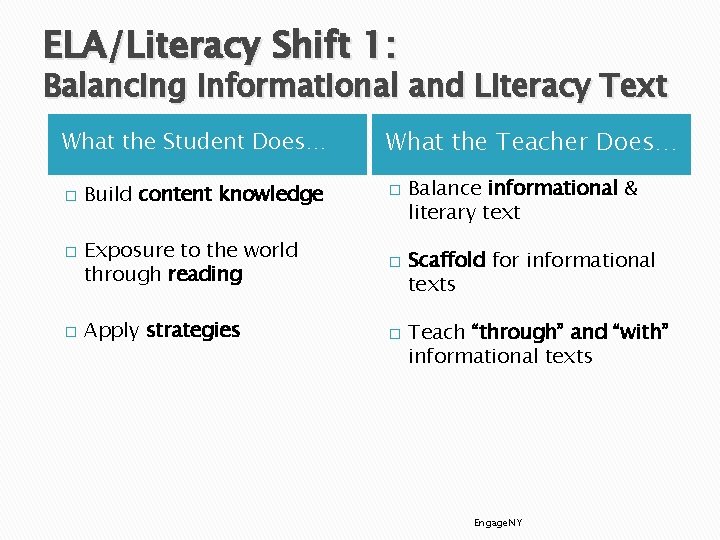 ELA/Literacy Shift 1:
Balancing Informational and Literacy Text

What the Student Does…

□ Build content knowledge

□ Exposure to the world through reading

□ Apply strategies

What the Teacher Does…

□ Balance informational & literary text

□ Scaffold for informational texts

□ Teach “through” and “with” informational texts

EngageNY